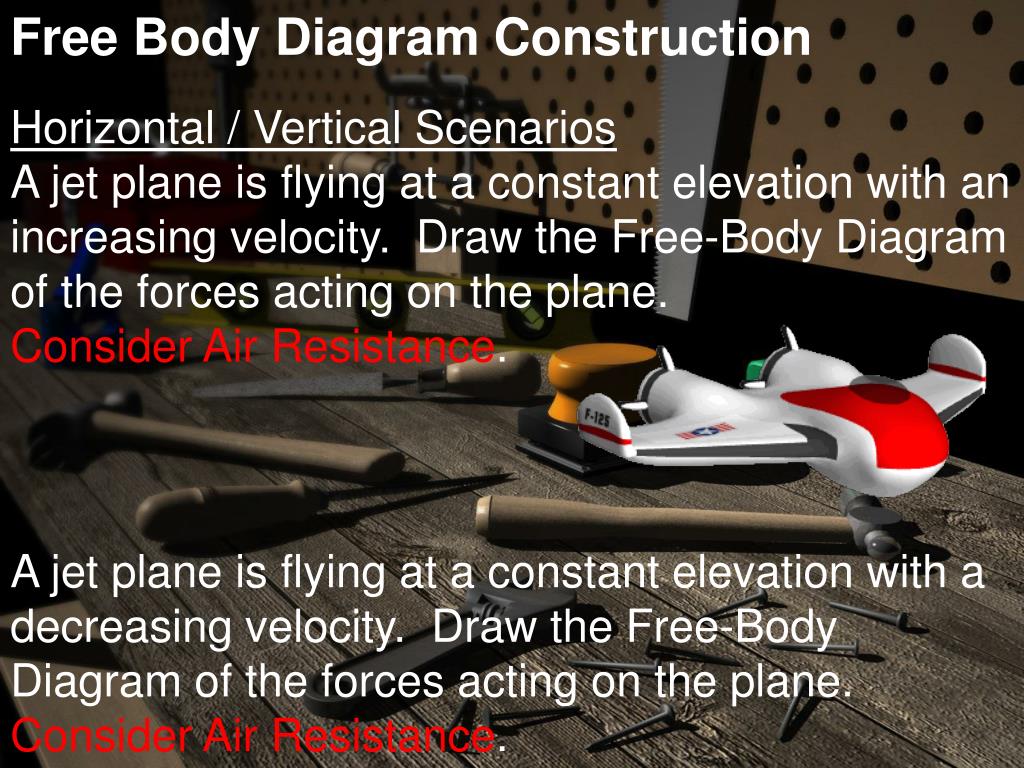 Free Body Diagram Construction

Horizontal / Vertical Scenarios
A jet plane is flying at a constant elevation with an increasing velocity. Draw the Free-Body Diagram of the forces acting on the plane.
Consider Air Resistance.

F-125

A jet plane is flying at a constant elevation with a decreasing velocity. Draw the Free-Body Diagram of the forces acting on the plane.
Consider Air Resistance.